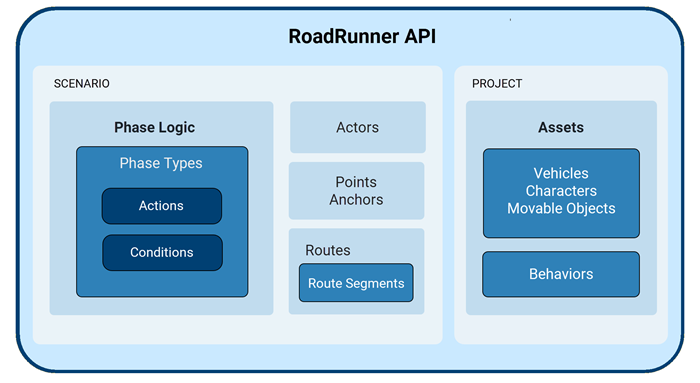 RoadRunner API

SCENARIO

Phase Logic

Phase Types

Actions

Conditions

Actors

Points
Anchors

Routes

Route Segments

PROJECT

Assets

Vehicles
Characters
Movable Objects

Behaviors